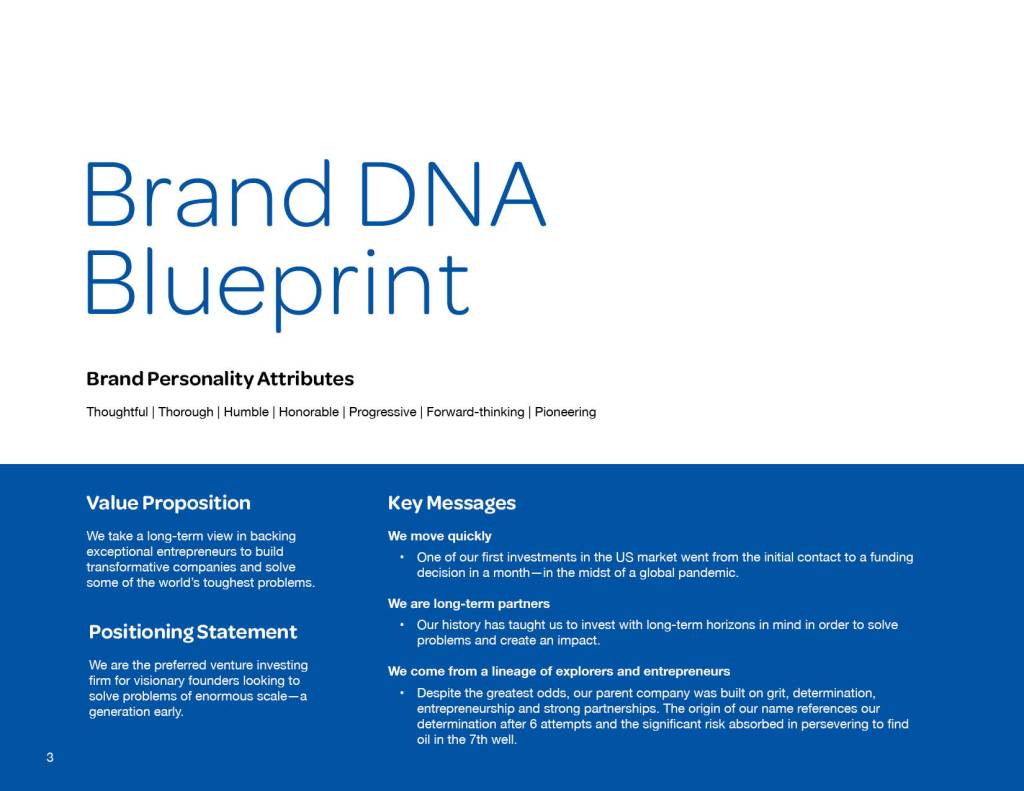 Brand DNA Blueprint

Brand Personality Attributes

Thoughtful | Thorough | Humble | Honorable | Progressive | Forward-thinking | Pioneering

Value Proposition

We take a long-term view in backing exceptional entrepreneurs to build transformative companies and solve some of the world's toughest problems.

Positioning Statement

We are the preferred venture investing firm for visionary founders looking to solve problems of enormous scale—a generation early.

Key Messages

We move quickly

• One of our first investments in the US market went from the initial contact to a funding decision in a month—in the midst of a global pandemic.

We are long-term partners

• Our history has taught us to invest with long-term horizons in mind in order to solve problems and create an impact.

We come from a lineage of explorers and entrepreneurs

• Despite the greatest odds, our parent company was built on grit, determination, entrepreneurship and strong partnerships. The origin of our name references our determination after 6 attempts and the significant risk absorbed in persevering to find oil in the 7th well.

3